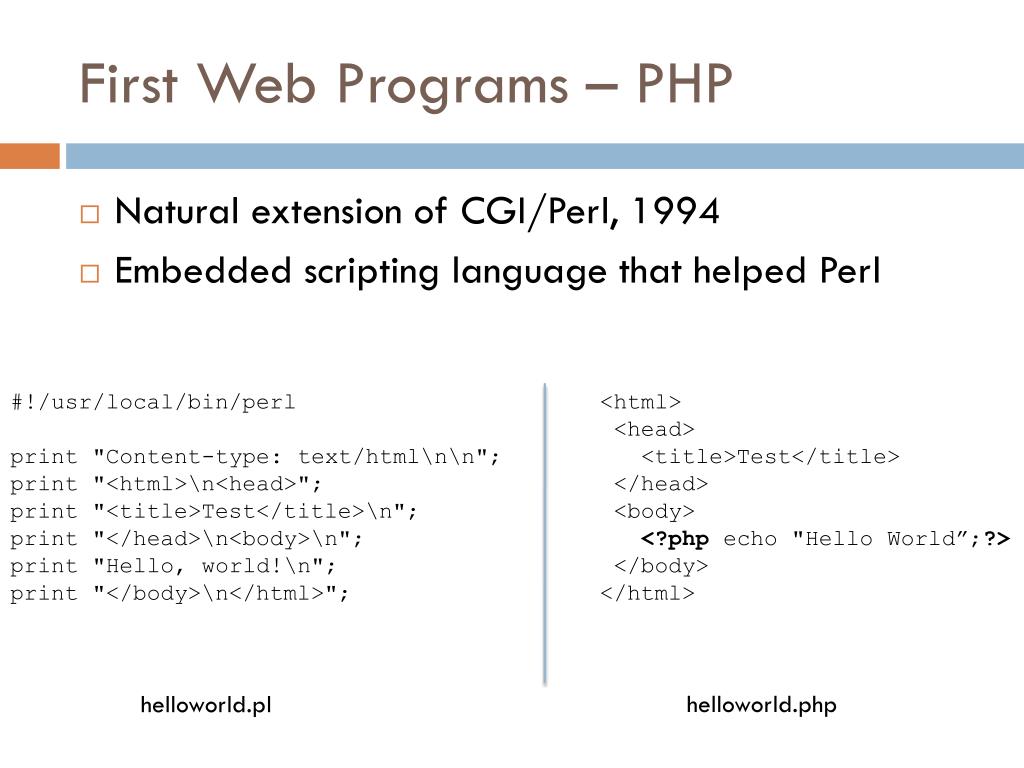 First Web Programs – PHP

□ Natural extension of CGI/Perl, 1994
□ Embedded scripting language that helped Perl

#!/usr/local/bin/perl

print "Content-type: text/html\n\n";
print "<html>\n<head>";
print "<title>Test</title>\n";
print "</head>\n<body>\n";
print "Hello, world!\n";
print "</body>\n</html>";

helloworld.pl

<html>
<head>
<title>Test</title>
</head>
<body>
<?php echo "Hello World”;?>
</body>
</html>

helloworld.php